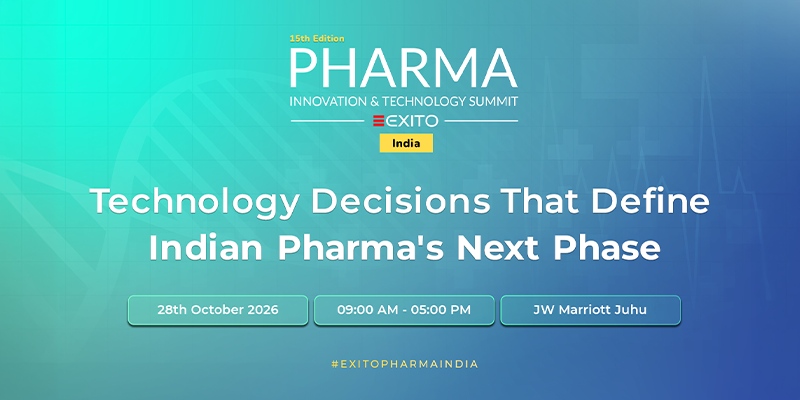 15th Edition
PHARMA
INNOVATION & TECHNOLOGY SUMMIT
EXITO
India

Technology Decisions That Define Indian Pharma's Next Phase

28th October 2026

09:00 AM - 05:00 PM

JW Marriott Juhu

#EXITOPHARMAINDIA